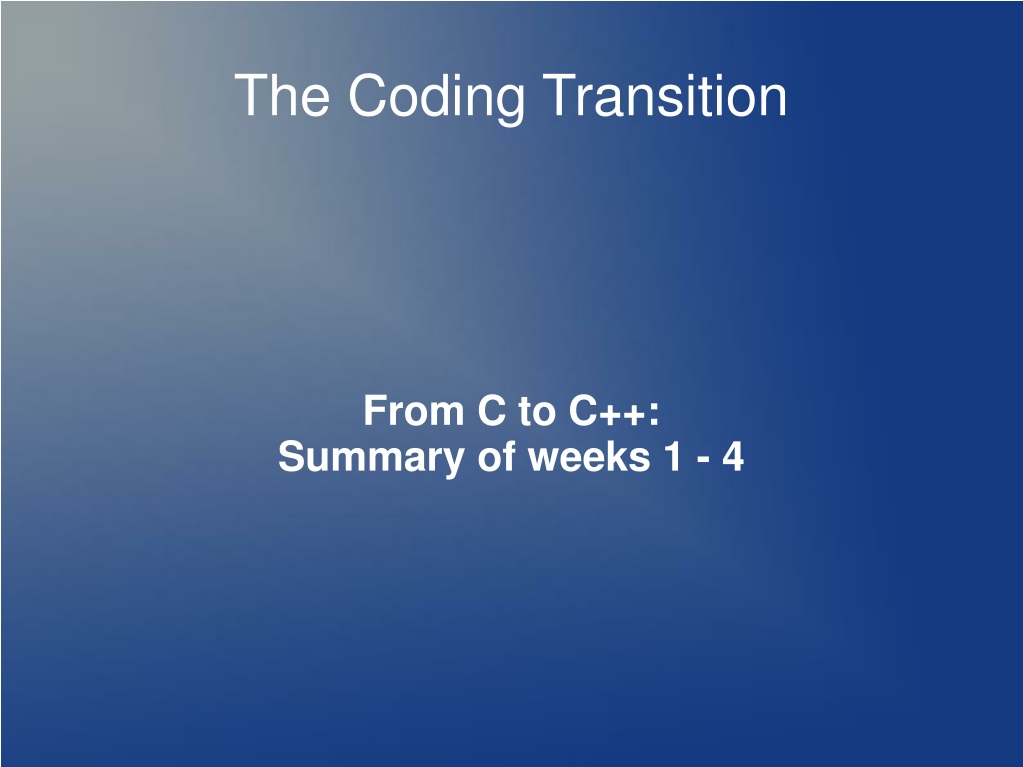 The Coding Transition

From C to C++:
Summary of weeks 1 - 4